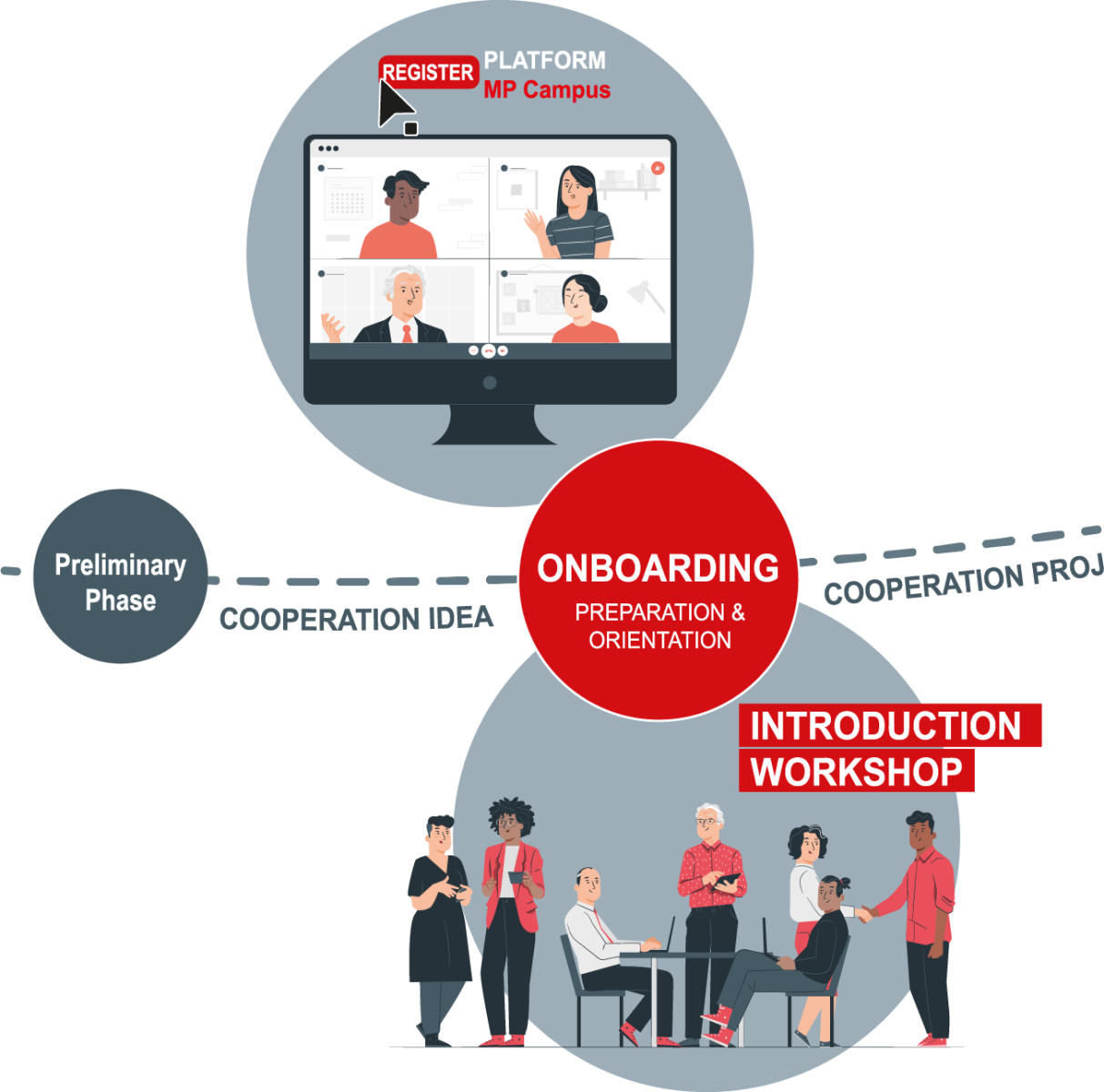 REGISTER PLATFORM
MP Campus

Preliminary Phase

COOPERATION IDEA

ONBOARDING
PREPARATION & ORIENTATION

COOPERATION PROJ

INTRODUCTION WORKSHOP